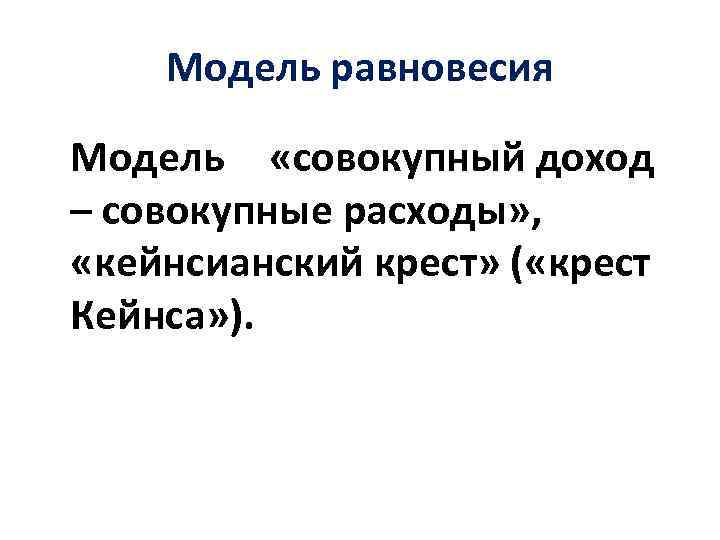 Модель равновесия

Модель «совокупный доход – совокупные расходы», «кейнсианский крест» («крест Кейнса»).